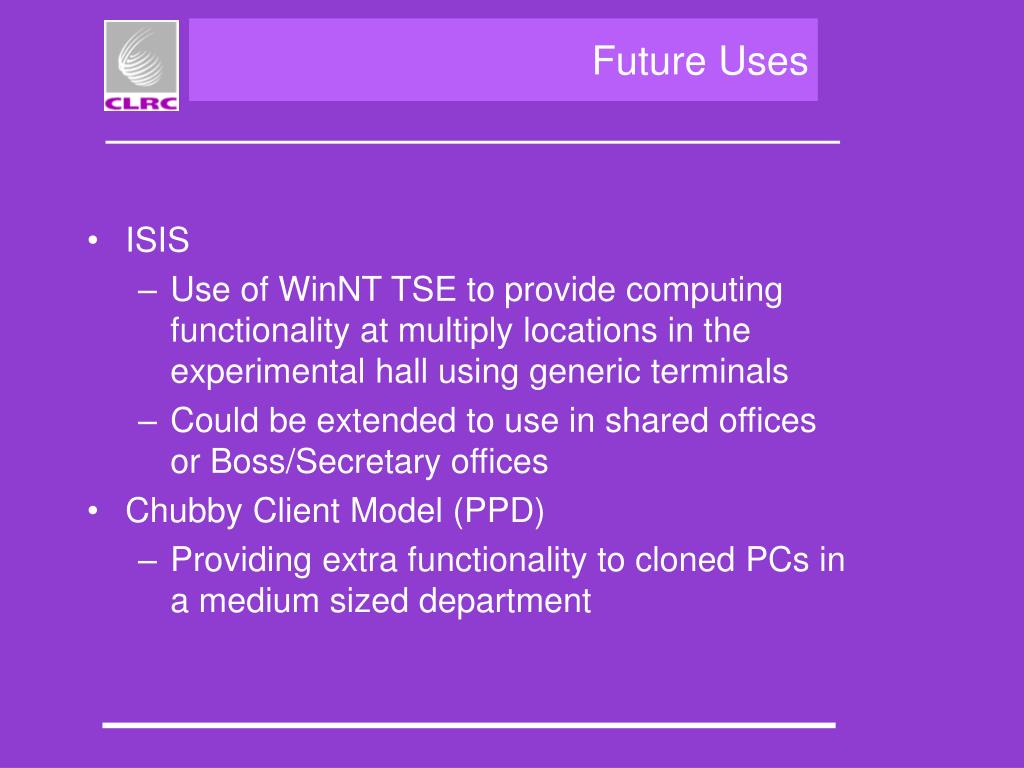 CLRC

Future Uses

• ISIS
– Use of WinNT TSE to provide computing functionality at multiply locations in the experimental hall using generic terminals
– Could be extended to use in shared offices or Boss/Secretary offices
• Chubby Client Model (PPD)
– Providing extra functionality to cloned PCs in a medium sized department